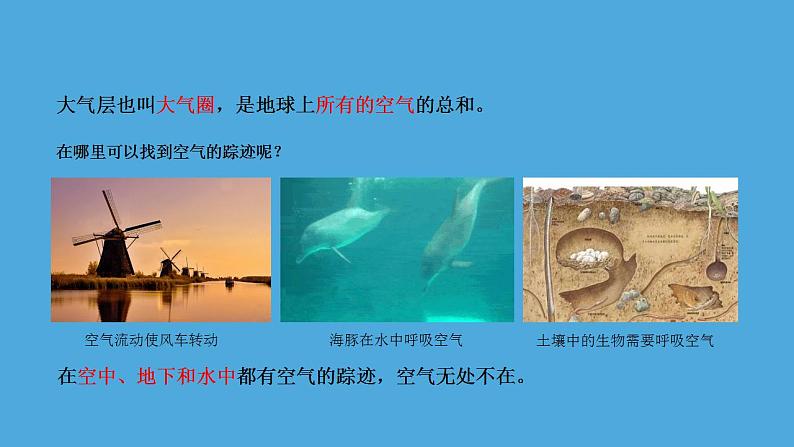 大气层也叫大气圈，是地球上所有的空气的总和。

在哪里可以找到空气的踪迹呢？

空气流动使风车转动

海豚在水中呼吸空气

土壤中的生物需要呼吸空气

在空中、地下和水中都有空气的踪迹，空气无处不在。